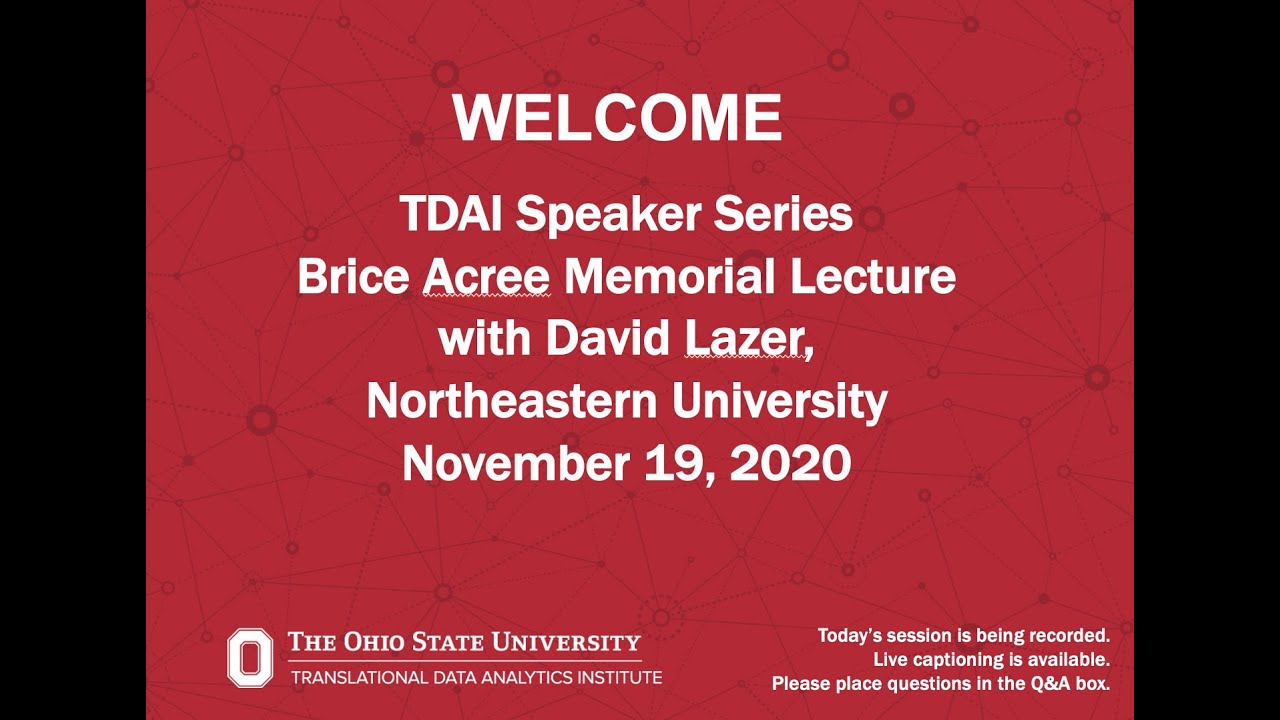 WELCOME

TDAI Speaker Series
Brice Acree Memorial Lecture
with David Lazer,
Northeastern University
November 19, 2020

THE OHIO STATE UNIVERSITY
TRANSLATIONAL DATA ANALYTICS INSTITUTE

Today's session is being recorded.
Live captioning is available.
Please place questions in the Q&A box.